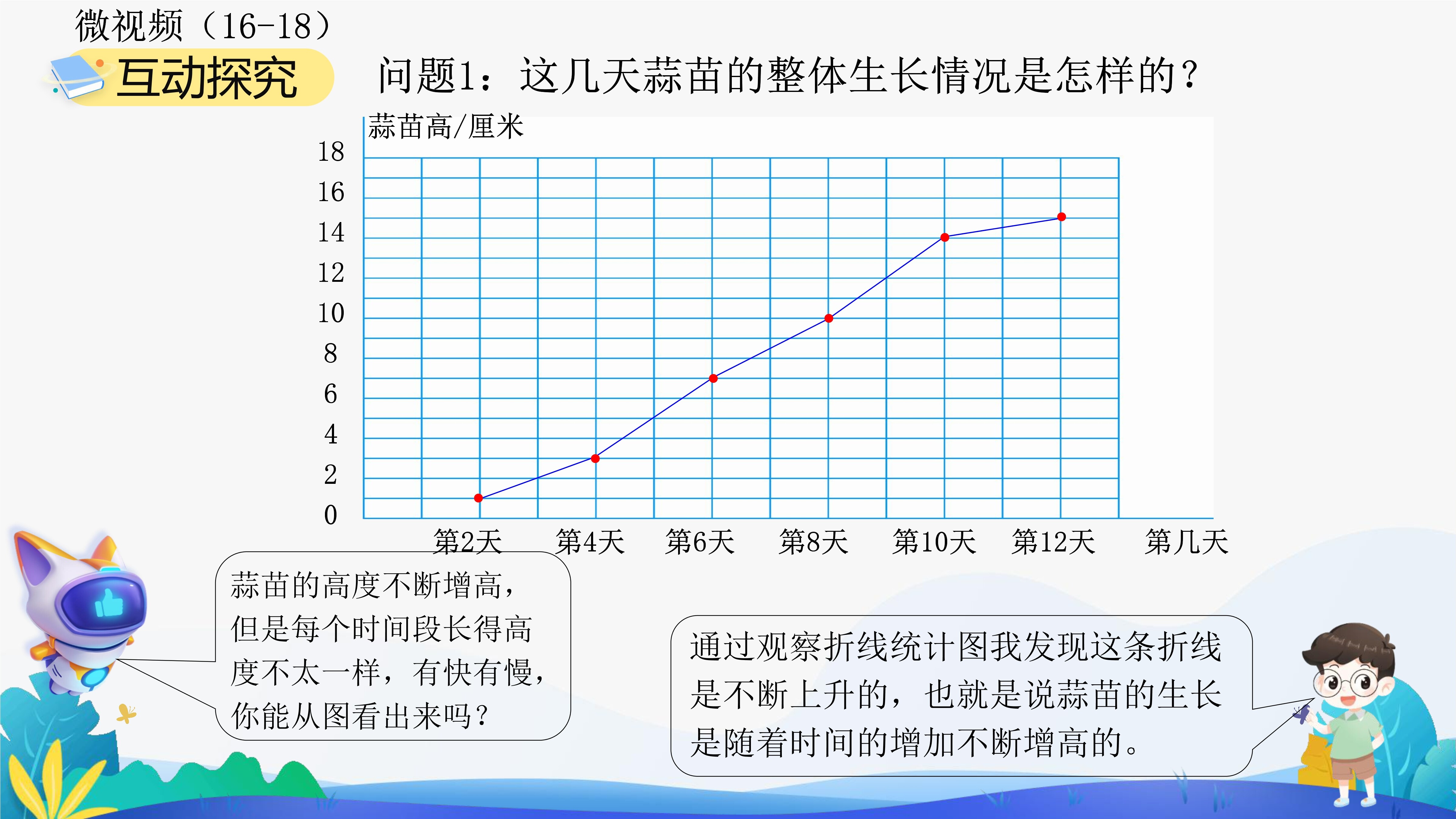 微视频（16-18）

互动探究

问题1：这几天蒜苗的整体生长情况是怎样的？

蒜苗高/厘米

18
16
14
12
10
8
6
4
2
0

第2天 第4天 第6天 第8天 第10天 第12天 第几天

蒜苗的高度不断增高，但是每个时间段长得高度不太一样，有快有慢，你能从图看出来吗？

通过观察折线统计图我发现这条折线是不断上升的，也就是说蒜苗的生长是随着时间的增加不断增高的。